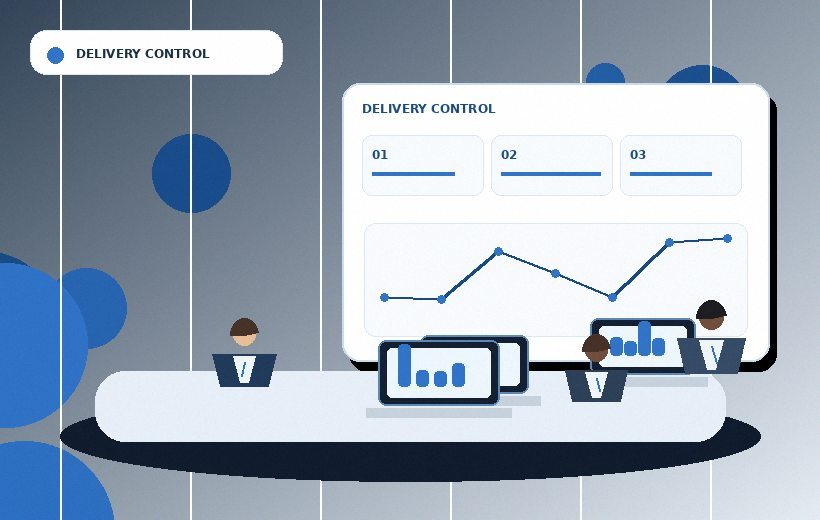 DELIVERY CONTROL

DELIVERY CONTROL

01

02

03